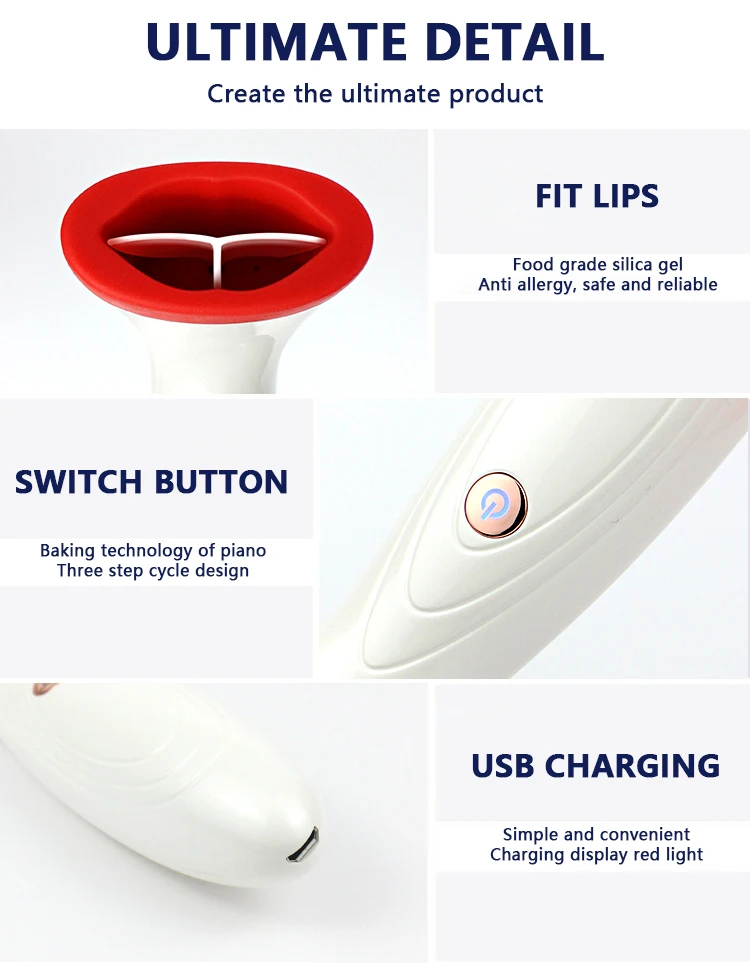 ULTIMATE DETAIL

Create the ultimate product

FIT LIPS

Food grade silica gel
Anti allergy, safe and reliable

SWITCH BUTTON

Baking technology of piano
Three step cycle design

USB CHARGING

Simple and convenient
Charging display red light